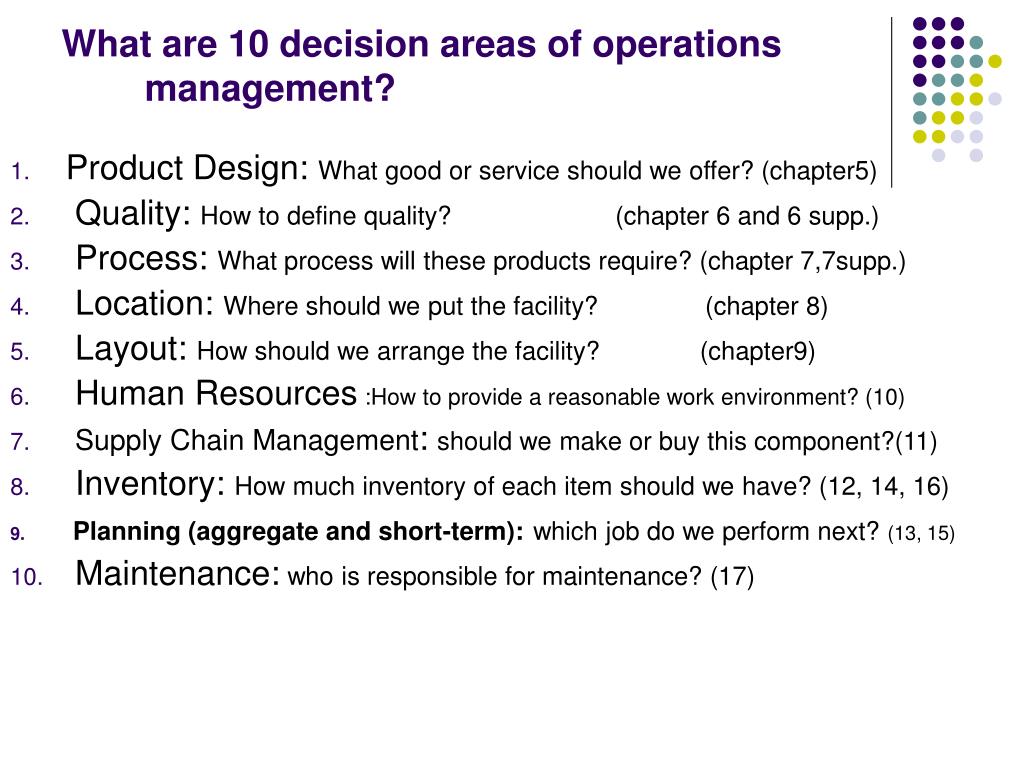 What are 10 decision areas of operations management?

1. Product Design: What good or service should we offer? (chapter5)
2. Quality: How to define quality? (chapter 6 and 6 supp.)
3. Process: What process will these products require? (chapter 7,7supp.)
4. Location: Where should we put the facility? (chapter 8)
5. Layout: How should we arrange the facility? (chapter9)
6. Human Resources :How to provide a reasonable work environment? (10)
7. Supply Chain Management: should we make or buy this component?(11)
8. Inventory: How much inventory of each item should we have? (12, 14, 16)
9. Planning (aggregate and short-term): which job do we perform next? (13, 15)
10. Maintenance: who is responsible for maintenance? (17)